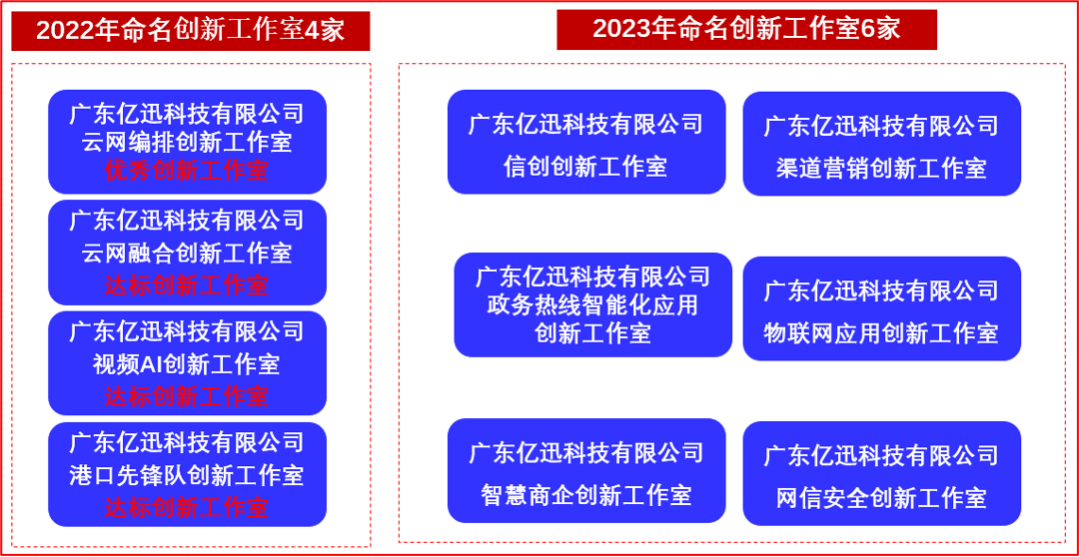 2022年命名创新工作室4家

广东亿迅科技有限公司
云网编排创新工作室
优秀创新工作室

广东亿迅科技有限公司
云网融合创新工作室
达标创新工作室

广东亿迅科技有限公司
视频AI创新工作室
达标创新工作室

广东亿迅科技有限公司
港口先锋队创新工作室
达标创新工作室

2023年命名创新工作室6家

广东亿迅科技有限公司
信创创新工作室

广东亿迅科技有限公司
渠道营销创新工作室

广东亿迅科技有限公司
政务热线智能化应用
创新工作室

广东亿迅科技有限公司
物联网应用创新工作室

广东亿迅科技有限公司
智慧商企创新工作室

广东亿迅科技有限公司
网信安全创新工作室